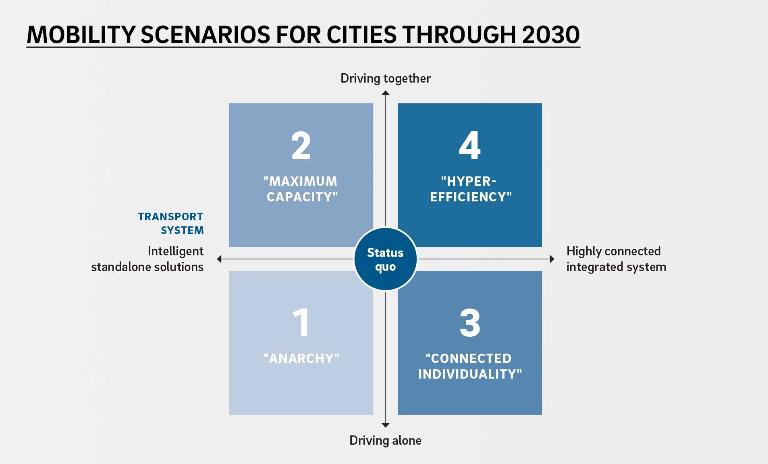 MOBILITY SCENARIOS FOR CITIES THROUGH 2030

Driving together

2
"MAXIMUM CAPACITY"

4
"HYPER-EFFICIENCY"

TRANSPORT SYSTEM

Intelligent standalone solutions

Status quo

Highly connected integrated system

1
"ANARCHY"

3
"CONNECTED INDIVIDUALITY"

Driving alone